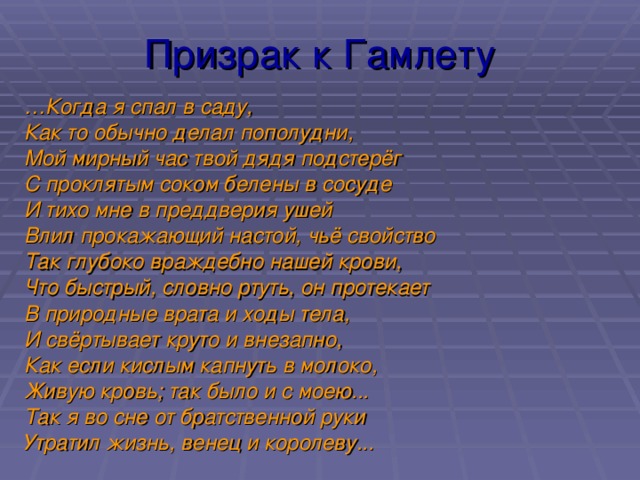 Призрак к Гамлету

…Когда я спал в саду,
Как то обычно делал пополудни,
Мой мирный час твой дядя подстерёг
С проклятым соком белены в сосуде
И тихо мне в преддверия ушей
Влил прокажающий настой, чьё свойство
Так глубоко враждебно нашей крови,
Что быстрый, словно ртуть, он протекает
В природные врата и ходы тела,
И свёртывает круто и внезапно,
Как если кислым капнуть в молоко,
Живую кровь; так было и с моею...
Так я во сне от братственной руки
Утратил жизнь, венец и королеву...